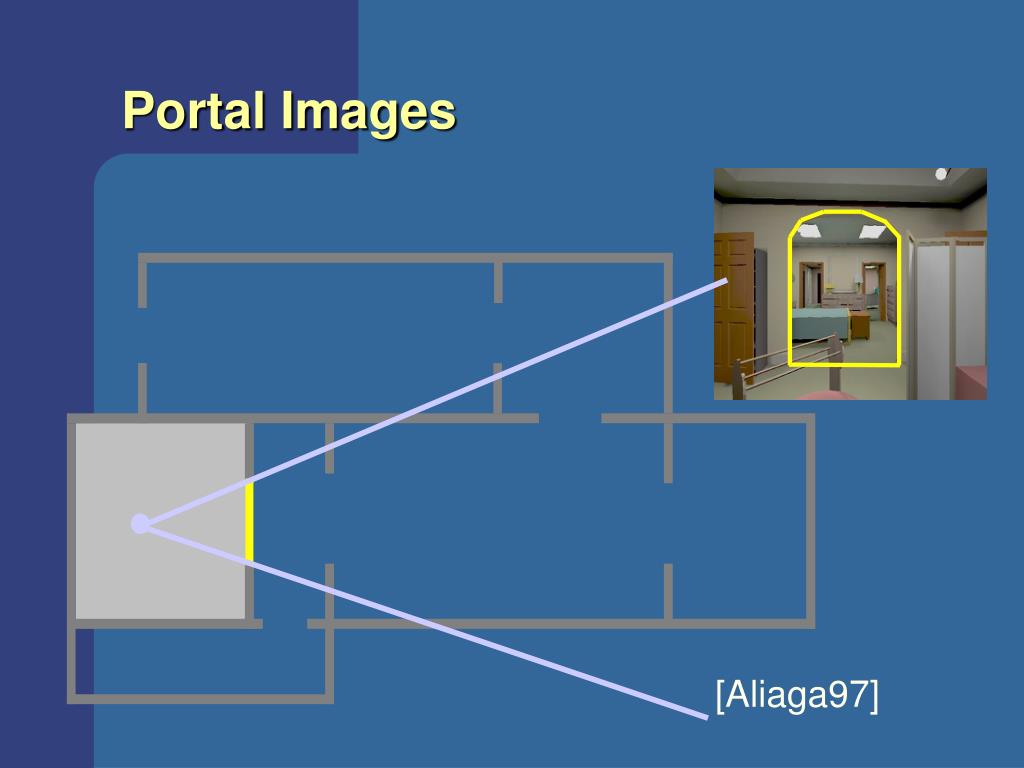 Portal Images

[Aliaga97]